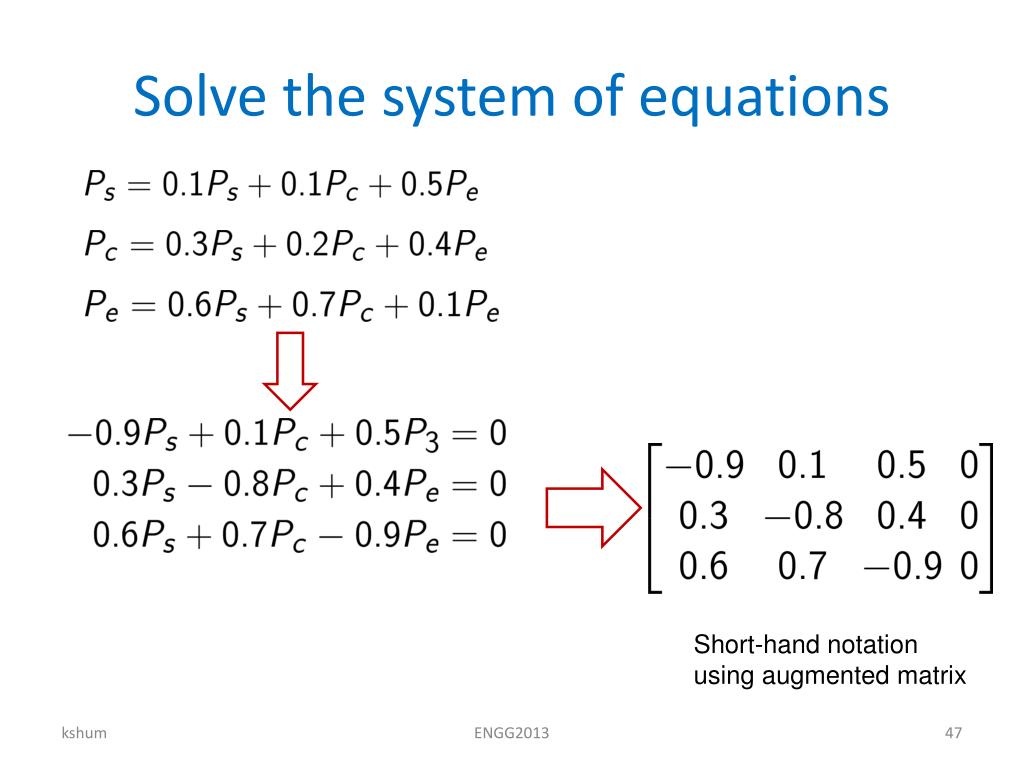 Solve the system of equations

$P_s = 0.1P_s + 0.1P_c + 0.5P_e$

$P_c = 0.3P_s + 0.2P_c + 0.4P_e$

$P_e = 0.6P_s + 0.7P_c + 0.1P_e$

$-0.9P_s + 0.1P_c + 0.5P_3 = 0$

$0.3P_s - 0.8P_c + 0.4P_e = 0$

$0.6P_s + 0.7P_c - 0.9P_e = 0$

$\begin{bmatrix} -0.9 & 0.1 & 0.5 & 0 \\ 0.3 & -0.8 & 0.4 & 0 \\ 0.6 & 0.7 & -0.9 & 0 \end{bmatrix}$

Short-hand notation using augmented matrix

kshum

ENGG2013

47